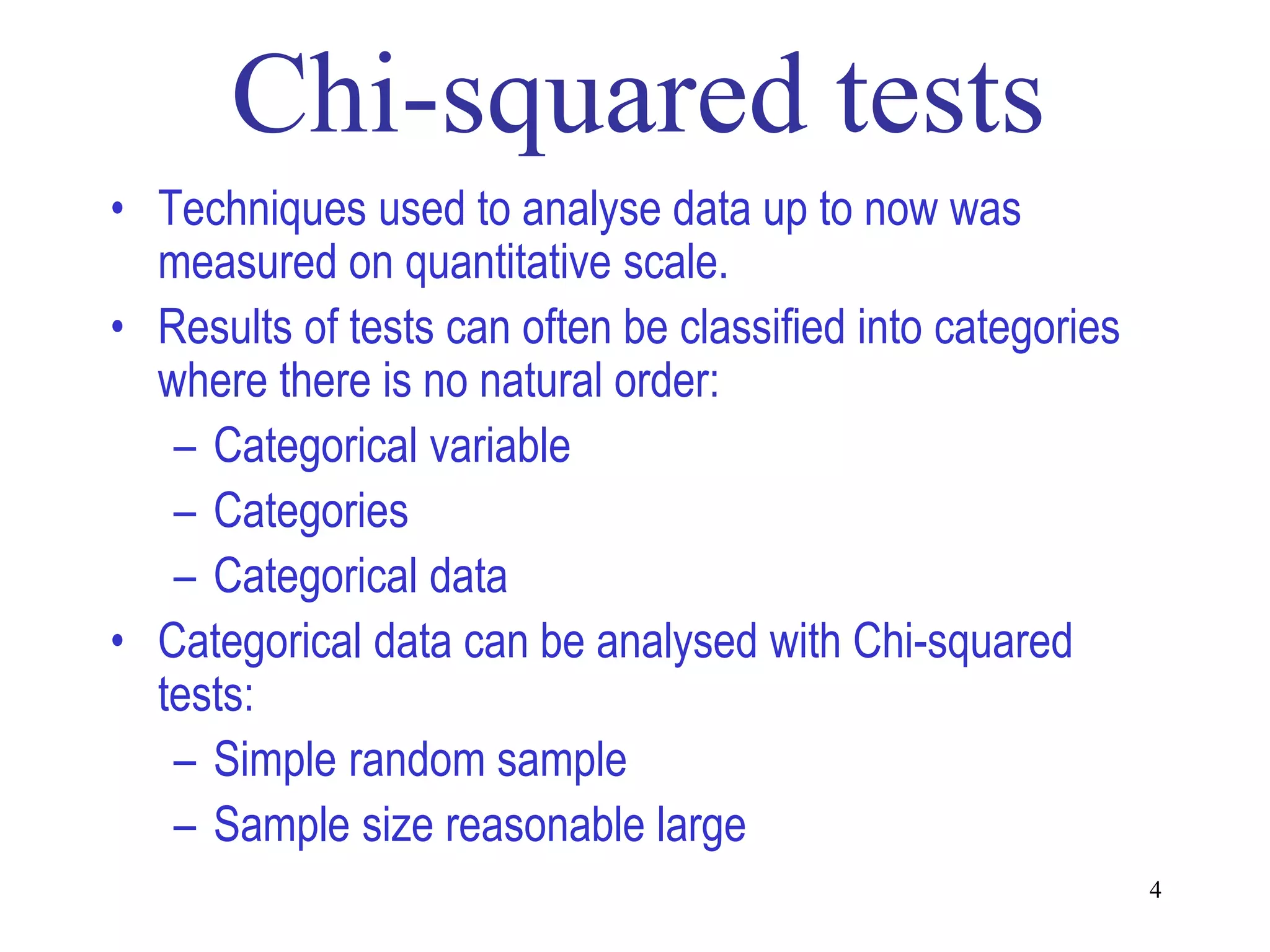 Chi-squared tests

• Techniques used to analyse data up to now was measured on quantitative scale.
• Results of tests can often be classified into categories where there is no natural order:
  – Categorical variable
  – Categories
  – Categorical data
• Categorical data can be analysed with Chi-squared tests:
  – Simple random sample
  – Sample size reasonable large

4